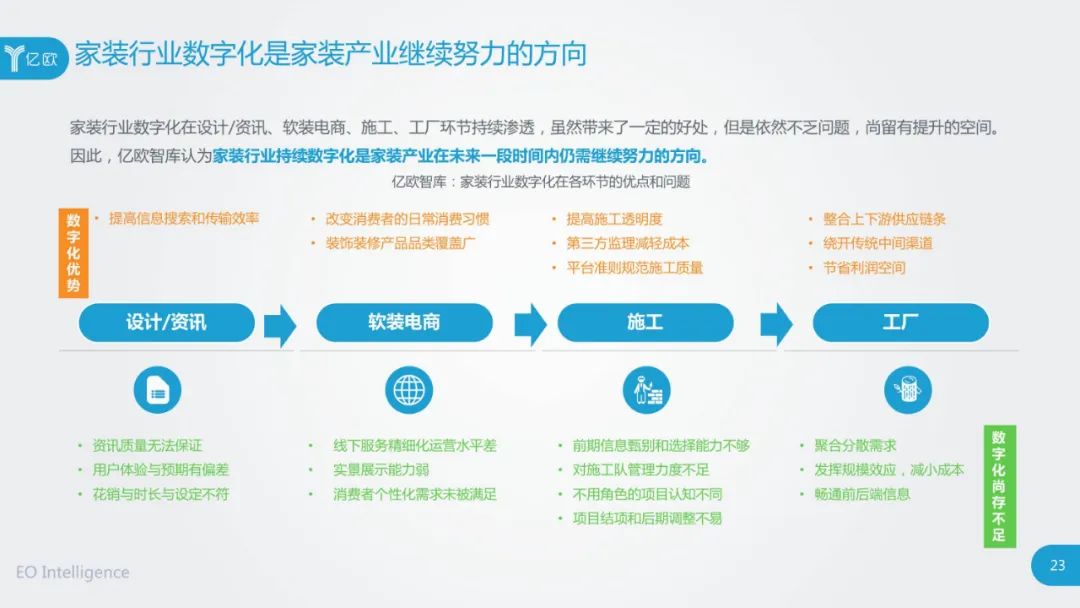 亿欧 家装行业数字化是家装产业继续努力的方向

家装行业数字化在设计/资讯、软装电商、施工、工厂环节持续渗透，虽然带来了一定的好处，但是依然不乏问题，尚留有提升的空间。因此，亿欧智库认为家装行业持续数字化是家装产业在未来一段时间内仍需继续努力的方向。

亿欧智库：家装行业数字化在各环节的优点和问题

数字化优势

• 提高信息搜索和传输效率

• 改变消费者的日常消费习惯
• 装饰装修产品品类覆盖广

• 提高施工透明度
• 第三方监理减轻成本
• 平台准则规范施工质量

• 整合上下游供应链条
• 绕开传统中间渠道
• 节省利润空间

设计/资讯

软装电商

施工

工厂

• 资讯质量无法保证
• 用户体验与预期有偏差
• 花销与时长与设定不符

• 线下服务精细化运营水平差
• 实景展示能力弱
• 消费者个性化需求未被满足

• 前期信息甄别和选择能力不够
• 对施工队管理力度不足
• 不用角色的项目认知不同
• 项目结项和后期调整不易

• 聚合分散需求
• 发挥规模效应，减小成本
• 畅通前后端信息

数字化尚存不足

EO Intelligence

23